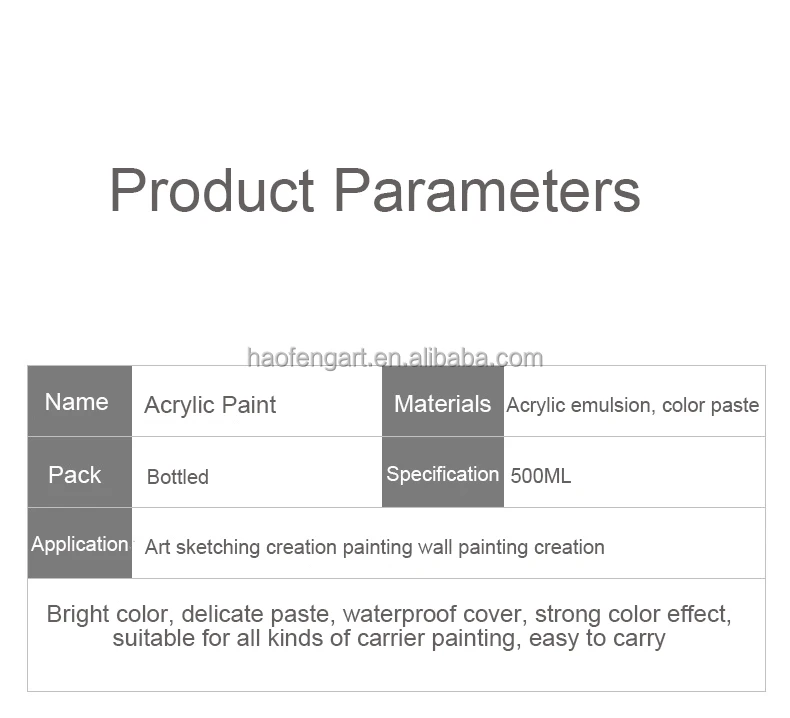 Product Parameters

haofengart.en.alibaba.com

| Name | Acrylic Paint | Materials | Acrylic emulsion, color paste |
|---|---|---|---|
| Pack | Bottled | Specification | 500ML |
| Application | Art sketching creation painting wall painting creation | | |

Bright color, delicate paste, waterproof cover, strong color effect, suitable for all kinds of carrier painting, easy to carry